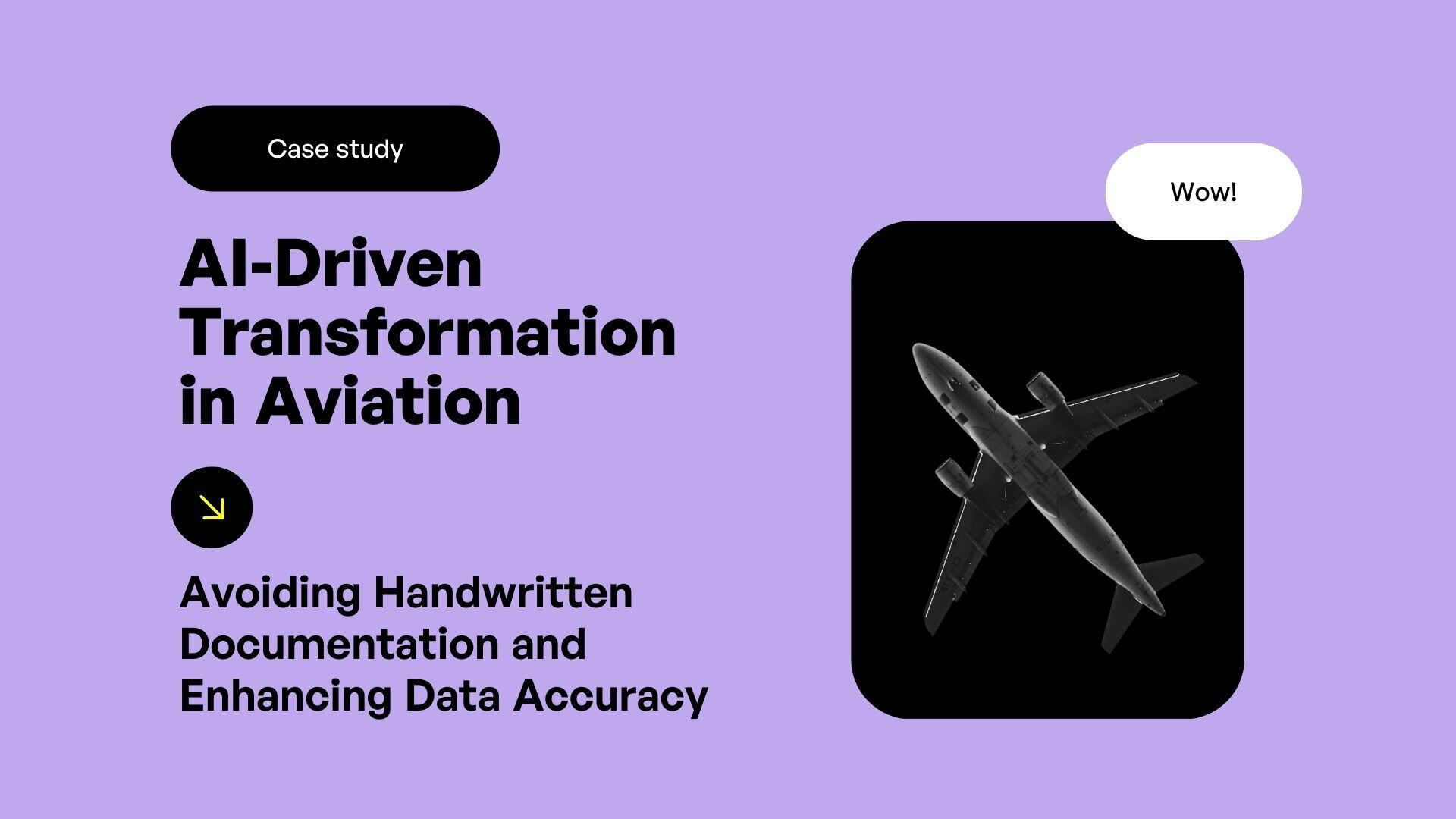 Case study

AI-Driven Transformation in Aviation

Avoiding Handwritten Documentation and Enhancing Data Accuracy

Wow!